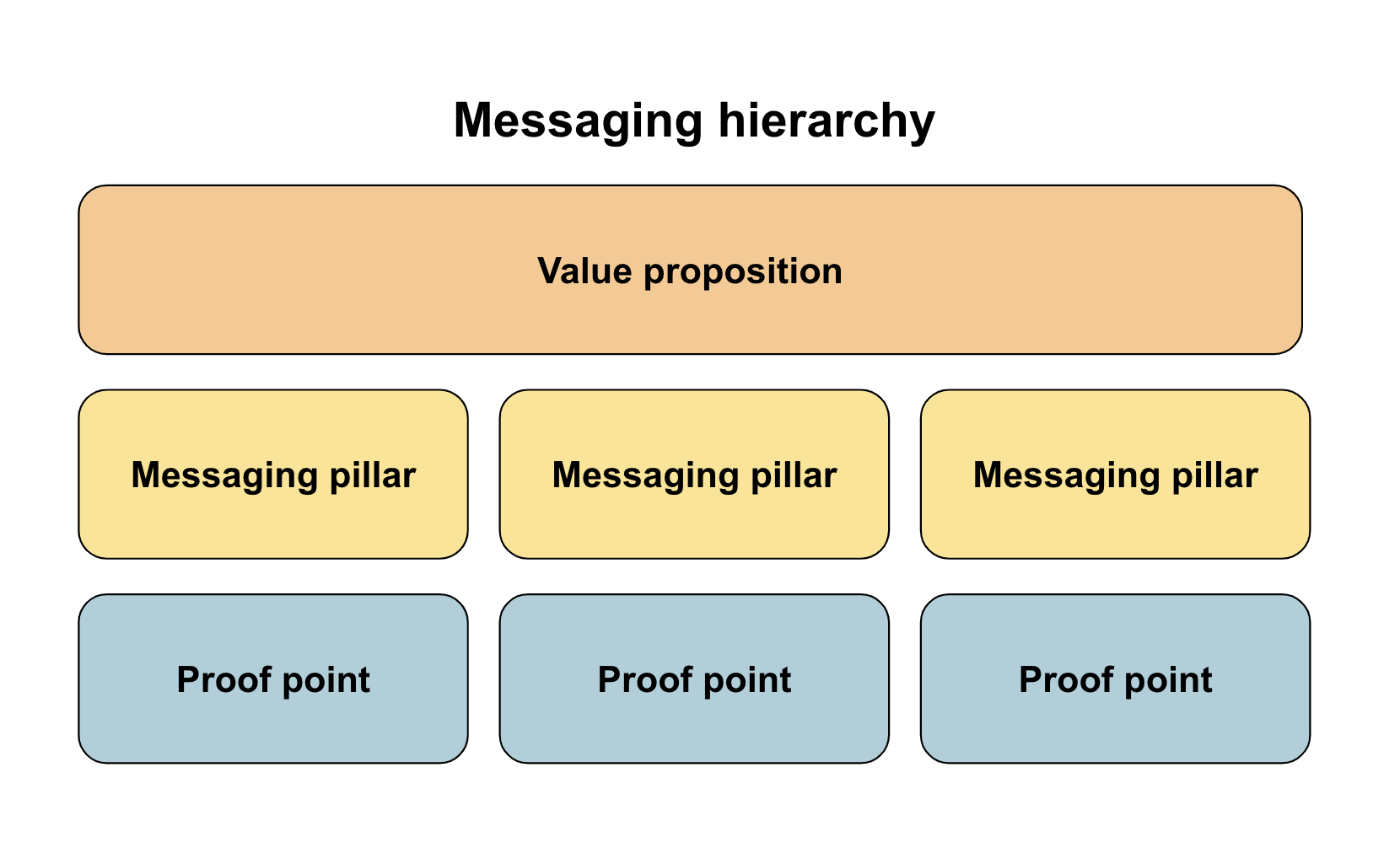 Messaging hierarchy

Value proposition

Messaging pillar

Messaging pillar

Messaging pillar

Proof point

Proof point

Proof point